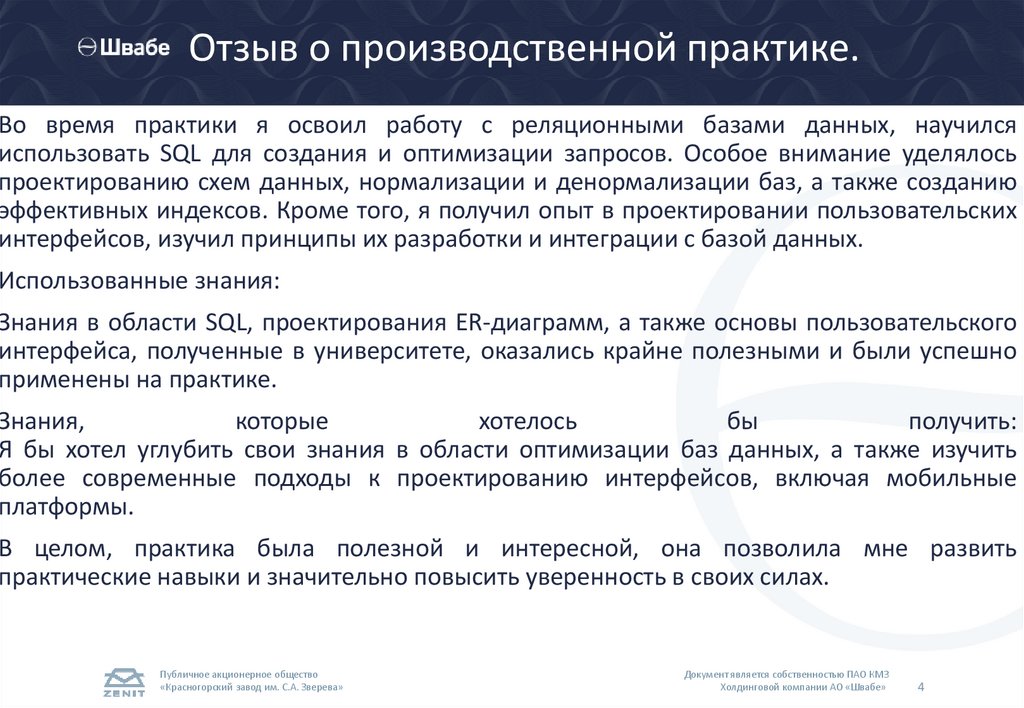 Швабе Отзыв о производственной практике.

Во время практики я освоил работу с реляционными базами данных, научился использовать SQL для создания и оптимизации запросов. Особое внимание уделялось проектированию схем данных, нормализации и денормализации баз, а также созданию эффективных индексов. Кроме того, я получил опыт в проектировании пользовательских интерфейсов, изучил принципы их разработки и интеграции с базой данных.

Использованные знания:

Знания в области SQL, проектирования ER-диаграмм, а также основы пользовательского интерфейса, полученные в университете, оказались крайне полезными и были успешно применены на практике.

Знания, которые хотелось бы получить:
Я бы хотел углубить свои знания в области оптимизации баз данных, а также изучить более современные подходы к проектированию интерфейсов, включая мобильные платформы.

В целом, практика была полезной и интересной, она позволила мне развить практические навыки и значительно повысить уверенность в своих силах.

ZENIT Публичное акционерное общество «Красногорский завод им. С.А. Зверева»

Документ является собственностью ПАО КМЗ Холдинговой компании АО «Швабе» 4